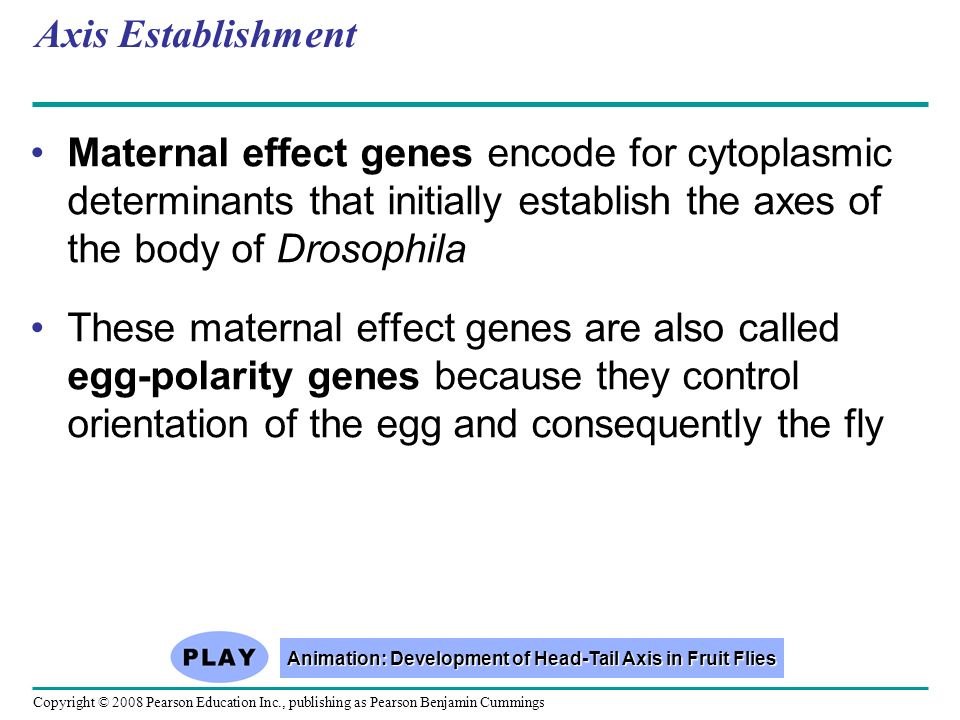 Axis Establishment

• Maternal effect genes encode for cytoplasmic determinants that initially establish the axes of the body of Drosophila

• These maternal effect genes are also called egg-polarity genes because they control orientation of the egg and consequently the fly

PLAY

Animation: Development of Head-Tail Axis in Fruit Flies

Copyright © 2008 Pearson Education Inc., publishing as Pearson Benjamin Cummings